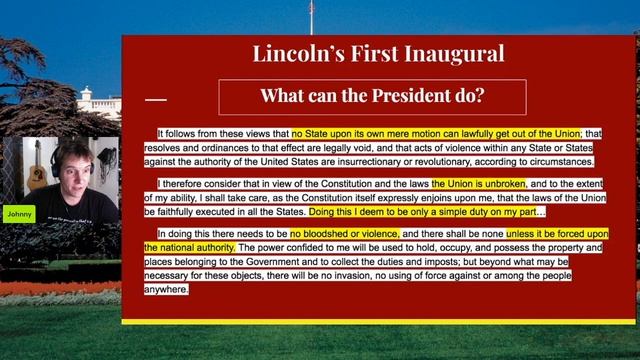 Lincoln's First Inaugural

What can the President do?

It follows from these views that no State upon its own mere motion can lawfully get out of the Union; that resolves and ordinances to that effect are legally void, and that acts of violence within any State or States against the authority of the United States are insurrectionary or revolutionary, according to circumstances.

I therefore consider that in view of the Constitution and the laws the Union is unbroken, and to the extent of my ability, I shall take care, as the Constitution itself expressly enjoins upon me, that the laws of the Union be faithfully executed in all the States. Doing this I deem to be only a simple duty on my part…

In doing this there needs to be no bloodshed or violence, and there shall be none unless it be forced upon the national authority. The power confided to me will be used to hold, occupy, and possess the property and places belonging to the Government and to collect the duties and imposts; but beyond what may be necessary for these objects, there will be no invasion, no using of force against or among the people anywhere.

Johnny